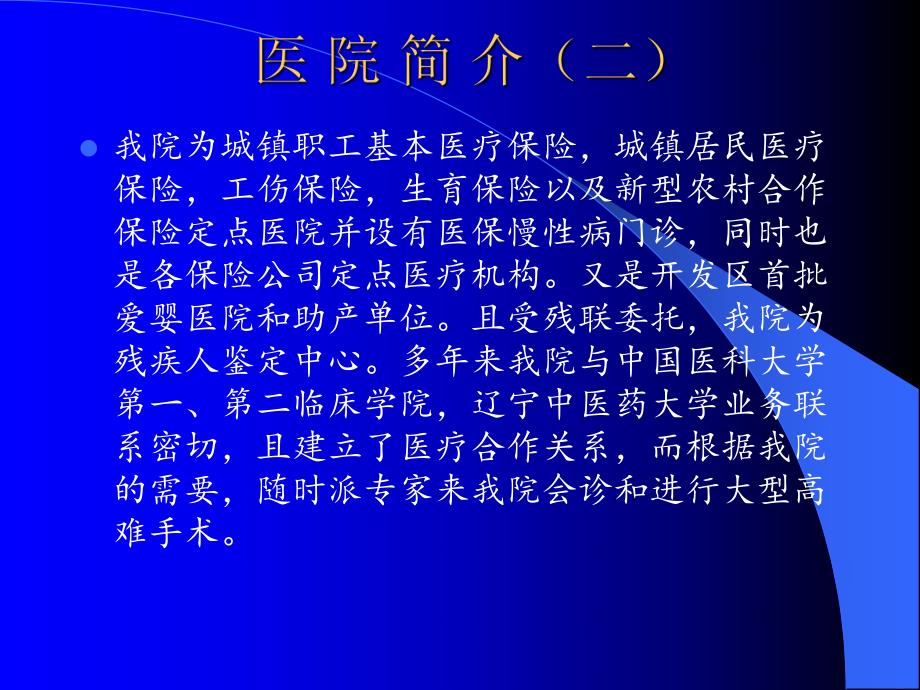 医院简介（二）

我院为城镇职工基本医疗保险，城镇居民医疗保险，工伤保险，生育保险以及新型农村合作保险定点医院并设有医保慢性病门诊，同时也是各保险公司定点医疗机构。又是开发区首批爱婴医院和助产单位。且受残联委托，我院为残疾人鉴定中心。多年来我院与中国医科大学第一、第二临床学院，辽宁中医药大学业务联系密切，且建立了医疗合作关系，而根据我院的需要，随时派专家来我院会诊和进行大型高难手术。